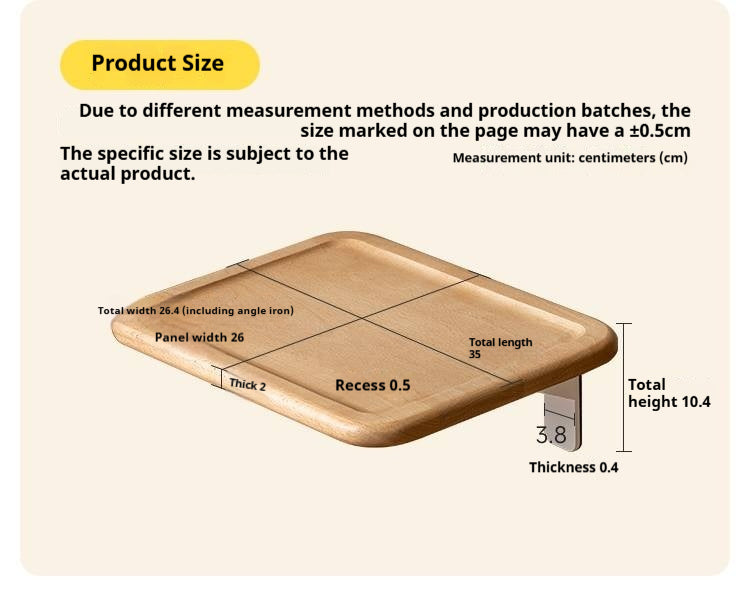 Product Size

Due to different measurement methods and production batches, the size marked on the page may have a ±0.5cm

The specific size is subject to the actual product.

Measurement unit: centimeters (cm)

Total width 26.4 (including angle iron)

Panel width 26

Total length 35

Thick 2

Recess 0.5

Total height 10.4

3.8

Thickness 0.4